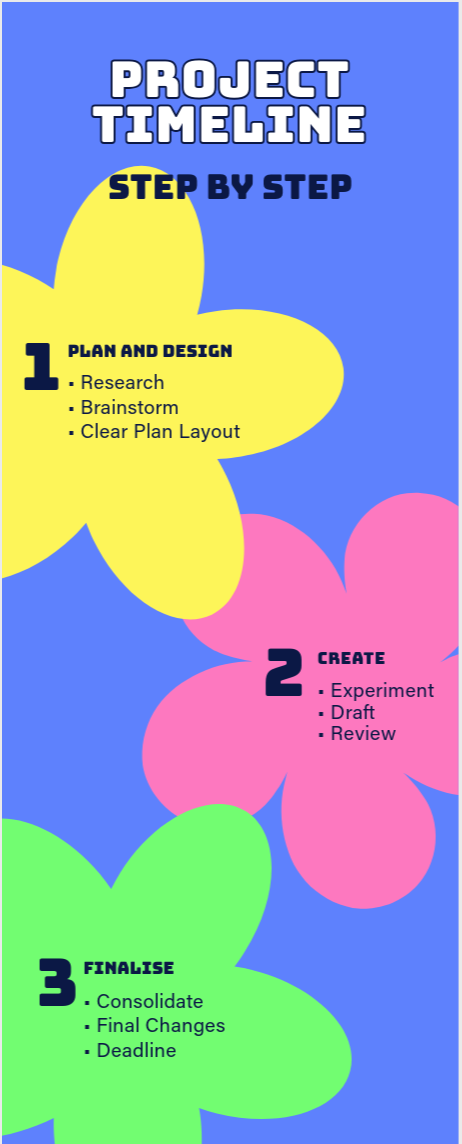 PROJECT TIMELINE

STEP BY STEP

1 PLAN AND DESIGN
▪ Research
▪ Brainstorm
▪ Clear Plan Layout

2 CREATE
▪ Experiment
▪ Draft
▪ Review

3 FINALISE
▪ Consolidate
▪ Final Changes
▪ Deadline